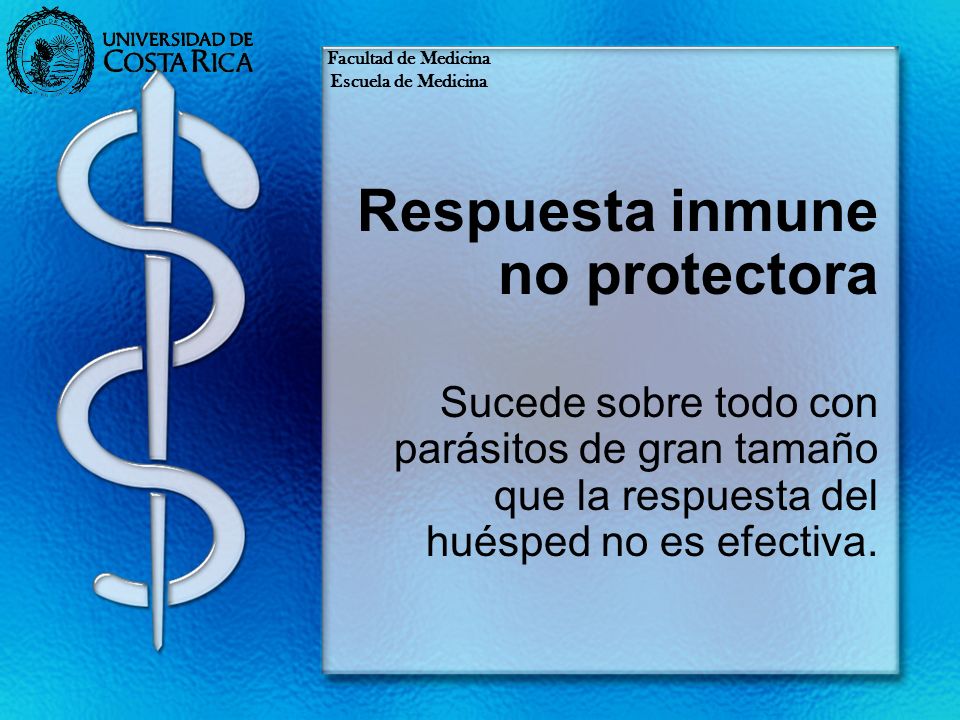 UNIVERSIDAD DE
COSTA RICA

Facultad de Medicina
Escuela de Medicina

Respuesta inmune no protectora

Sucede sobre todo con parásitos de gran tamaño que la respuesta del huésped no es efectiva.